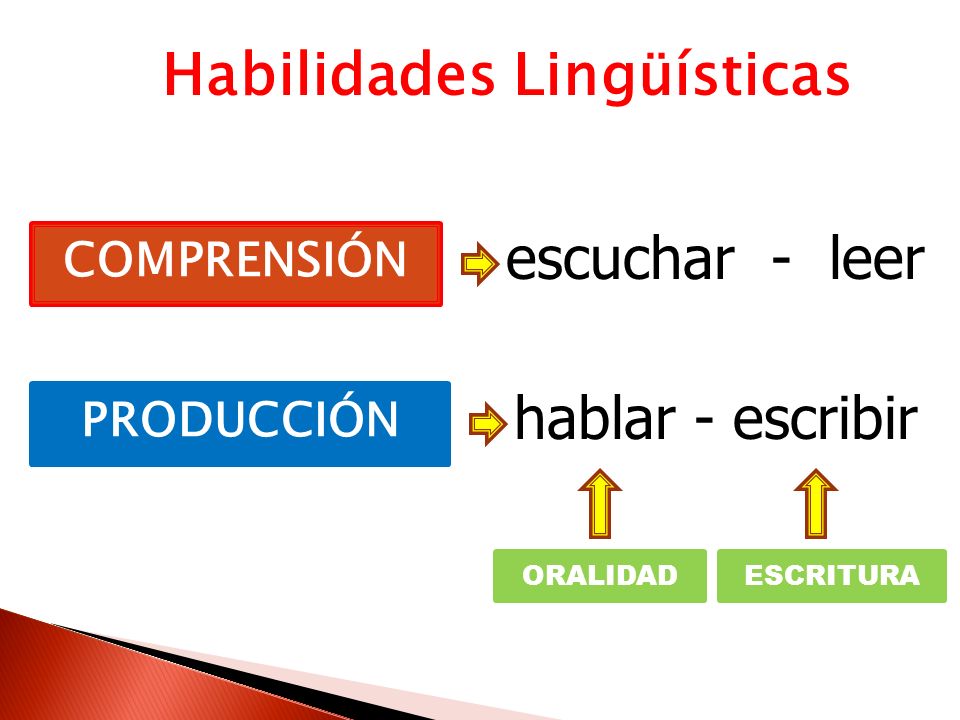 Habilidades Lingüísticas

COMPRENSIÓN escuchar - leer

PRODUCCIÓN hablar - escribir

ORALIDAD

ESCRITURA